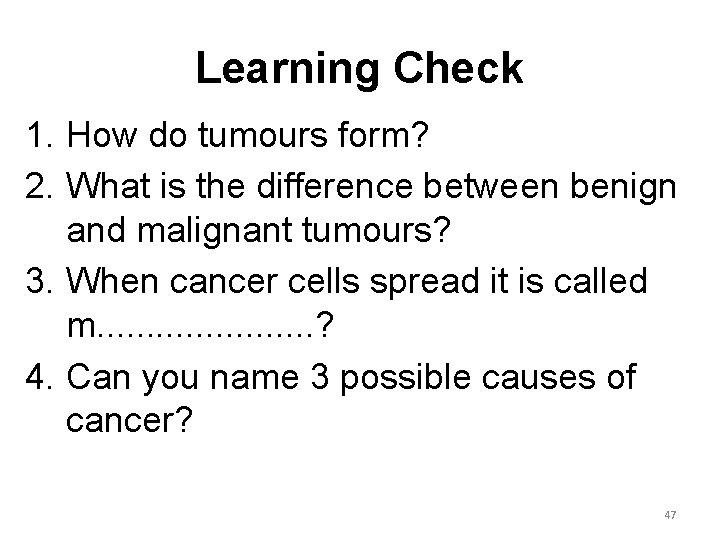 Learning Check

1. How do tumours form?
2. What is the difference between benign and malignant tumours?
3. When cancer cells spread it is called m......................?
4. Can you name 3 possible causes of cancer?

47